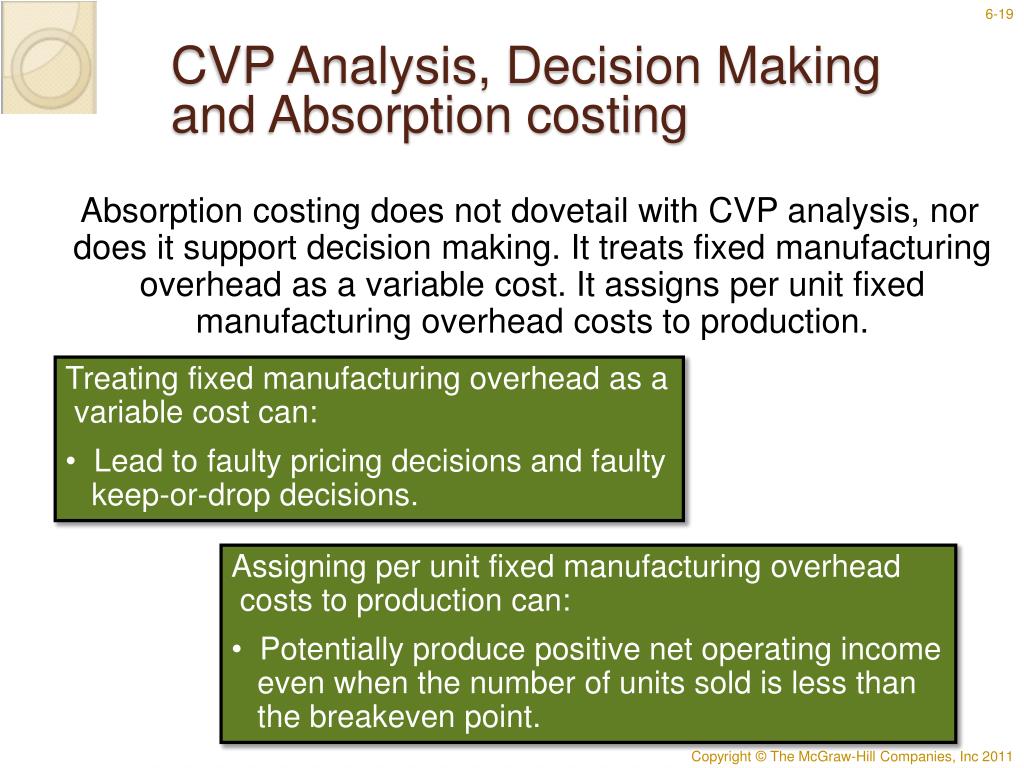 6-19

CVP Analysis, Decision Making and Absorption costing

Absorption costing does not dovetail with CVP analysis, nor does it support decision making. It treats fixed manufacturing overhead as a variable cost. It assigns per unit fixed manufacturing overhead costs to production.

Treating fixed manufacturing overhead as a variable cost can:

• Lead to faulty pricing decisions and faulty keep-or-drop decisions.

Assigning per unit fixed manufacturing overhead costs to production can:

• Potentially produce positive net operating income even when the number of units sold is less than the breakeven point.

Copyright © The McGraw-Hill Companies, Inc 2011